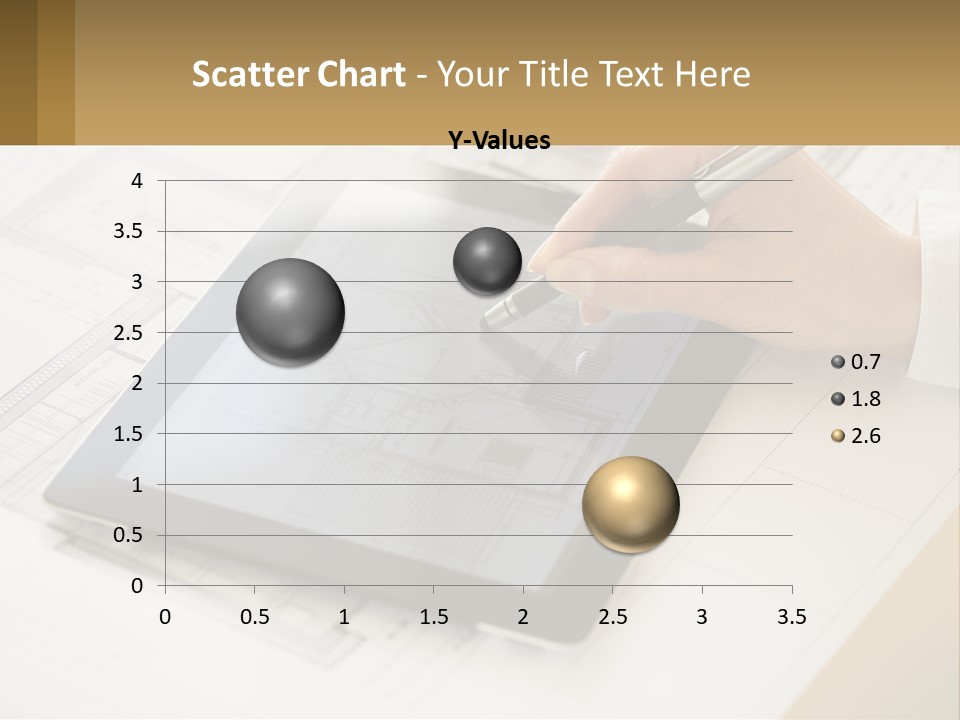 Scatter Chart - Your Title Text Here

Y-Values

4
3.5
3
2.5
2
1.5
1
0.5
0

0 0.5 1 1.5 2 2.5 3 3.5

0.7
1.8
2.6